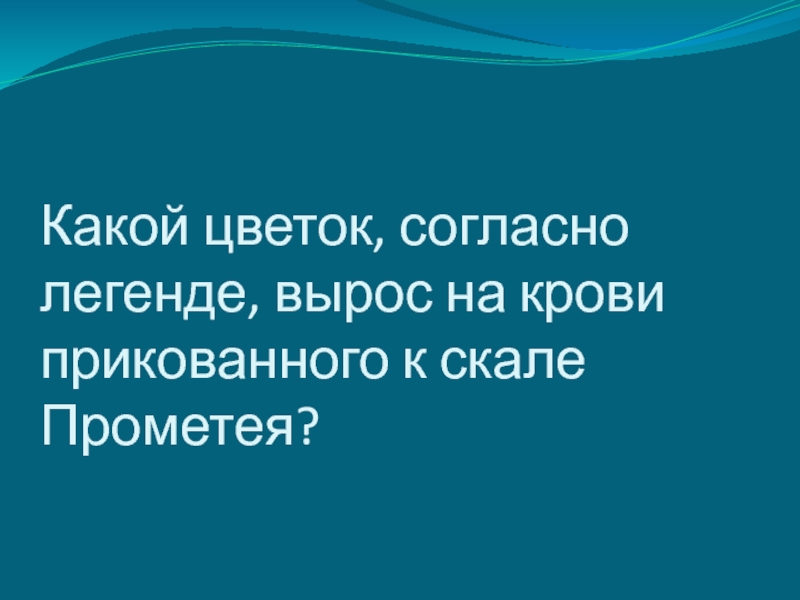 Какой цветок, согласно легенде, вырос на крови прикованного к скале Прометея?